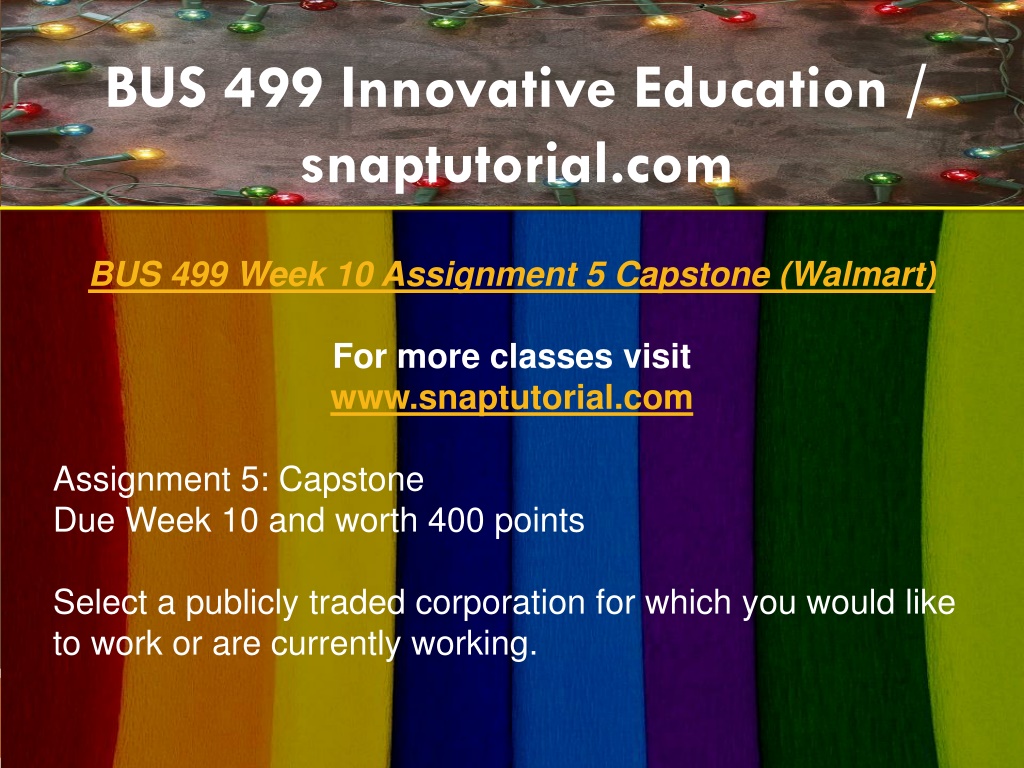 BUS 499 Innovative Education / snaptutorial.com

BUS 499 Week 10 Assignment 5 Capstone (Walmart)

For more classes visit
www.snaptutorial.com

Assignment 5: Capstone
Due Week 10 and worth 400 points

Select a publicly traded corporation for which you would like to work or are currently working.